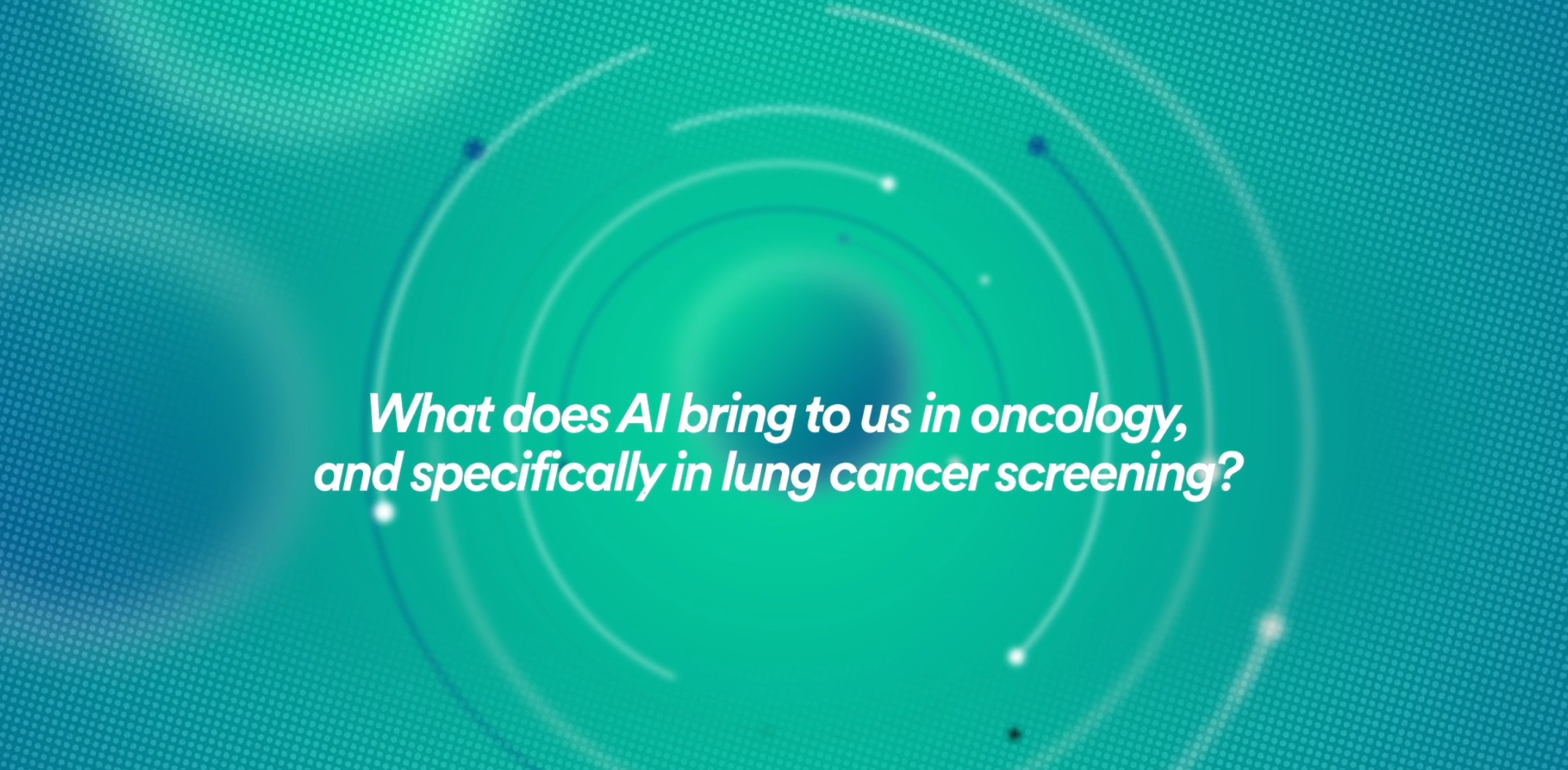 What does AI bring to us in oncology, and specifically in lung cancer screening?